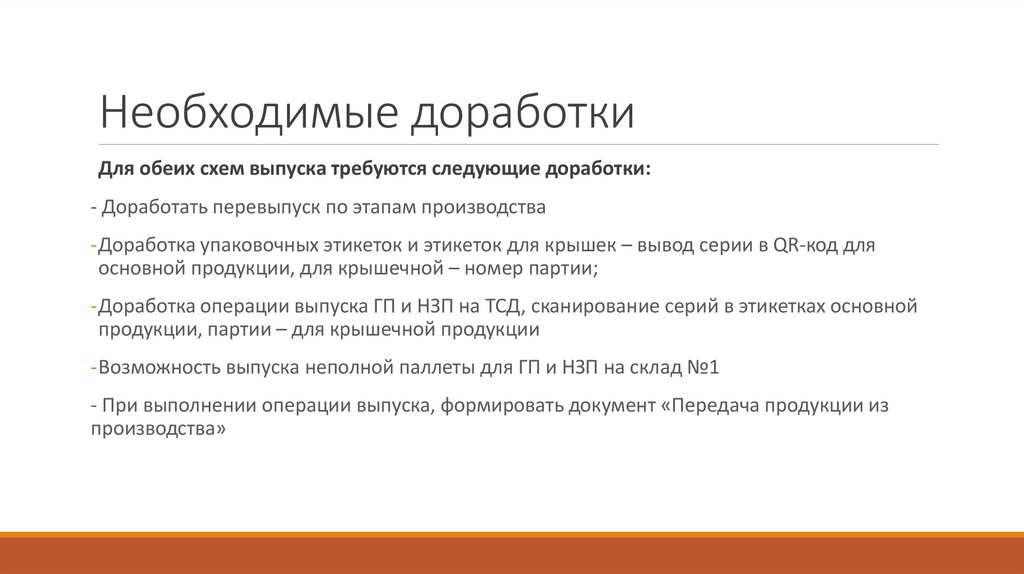 Необходимые доработки

Для обеих схем выпуска требуются следующие доработки:

- Доработать перевыпуск по этапам производства

-Доработка упаковочных этикеток и этикеток для крышек – вывод серии в QR-код для основной продукции, для крышечной – номер партии;

-Доработка операции выпуска ГП и НЗП на ТСД, сканирование серий в этикетках основной продукции, партии – для крышечной продукции

-Возможность выпуска неполной паллеты для ГП и НЗП на склад №1

- При выполнении операции выпуска, формировать документ «Передача продукции из производства»